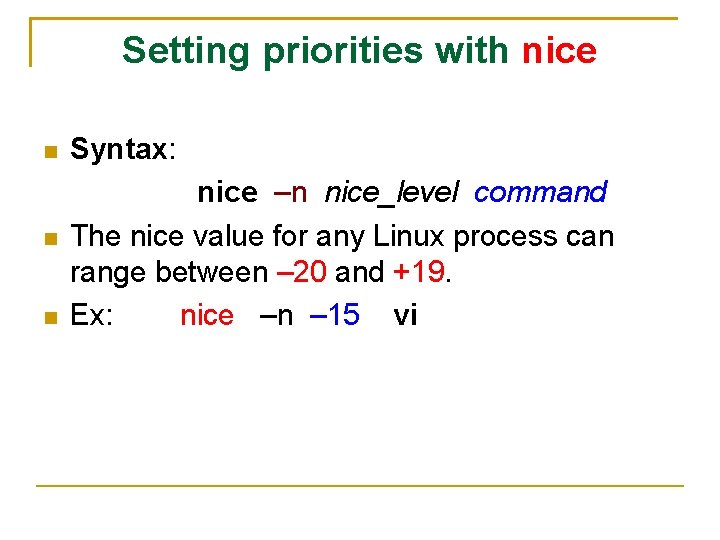 Setting priorities with nice

Syntax:

nice –n nice_level command

The nice value for any Linux process can range between –20 and +19.

Ex: nice –n –15 vi